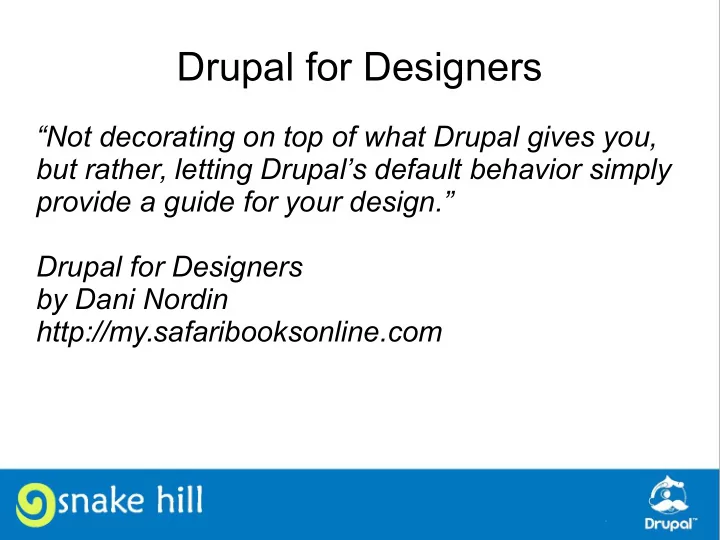 Drupal for Designers

“Not decorating on top of what Drupal gives you, but rather, letting Drupal’s default behavior simply provide a guide for your design.”

Drupal for Designers
by Dani Nordin
http://my.safaribooksonline.com

snake hill

Drupal™